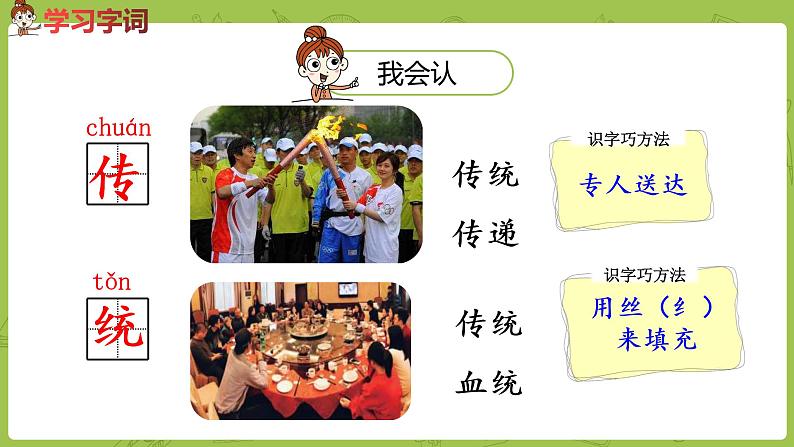 学习字词

我会认

chuán
传

传统
传递

识字巧方法
专人送达

tǒn
统

传统
血统

识字巧方法
用丝（纟）来填充